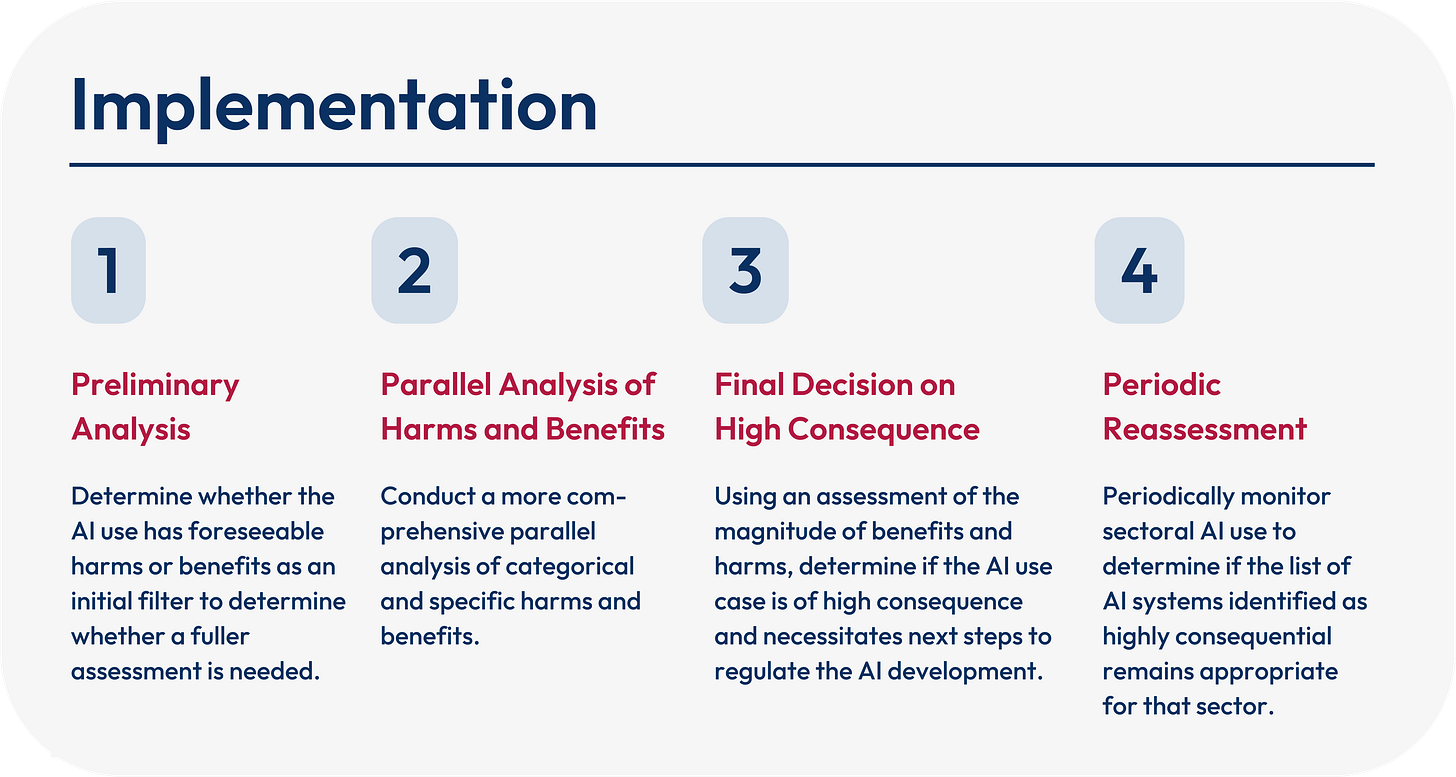 Implementation

1

Preliminary Analysis

Determine whether the AI use has foreseeable harms or benefits as an initial filter to determine whether a fuller assessment is needed.

2

Parallel Analysis of Harms and Benefits

Conduct a more comprehensive parallel analysis of categorical and specific harms and benefits.

3

Final Decision on High Consequence

Using an assessment of the magnitude of benefits and harms, determine if the AI use case is of high consequence and necessitates next steps to regulate the AI development.

4

Periodic Reassessment

Periodically monitor sectoral AI use to determine if the list of AI systems identified as highly consequential remains appropriate for that sector.